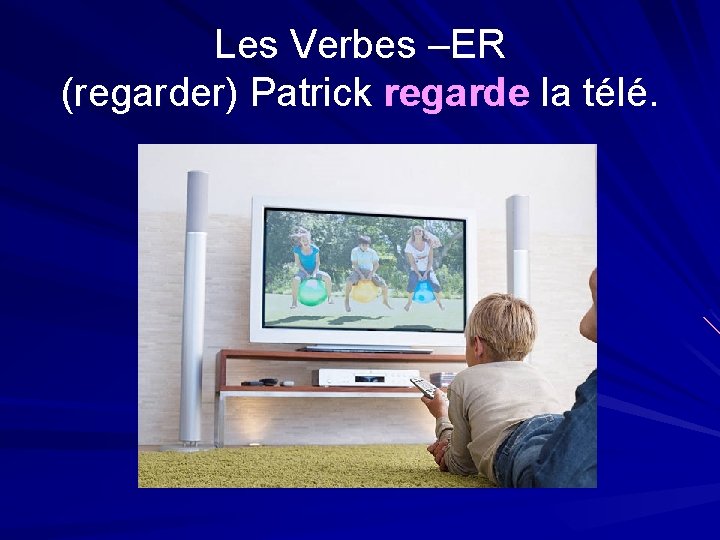 Les Verbes –ER
(regarder) Patrick regarde la télé.